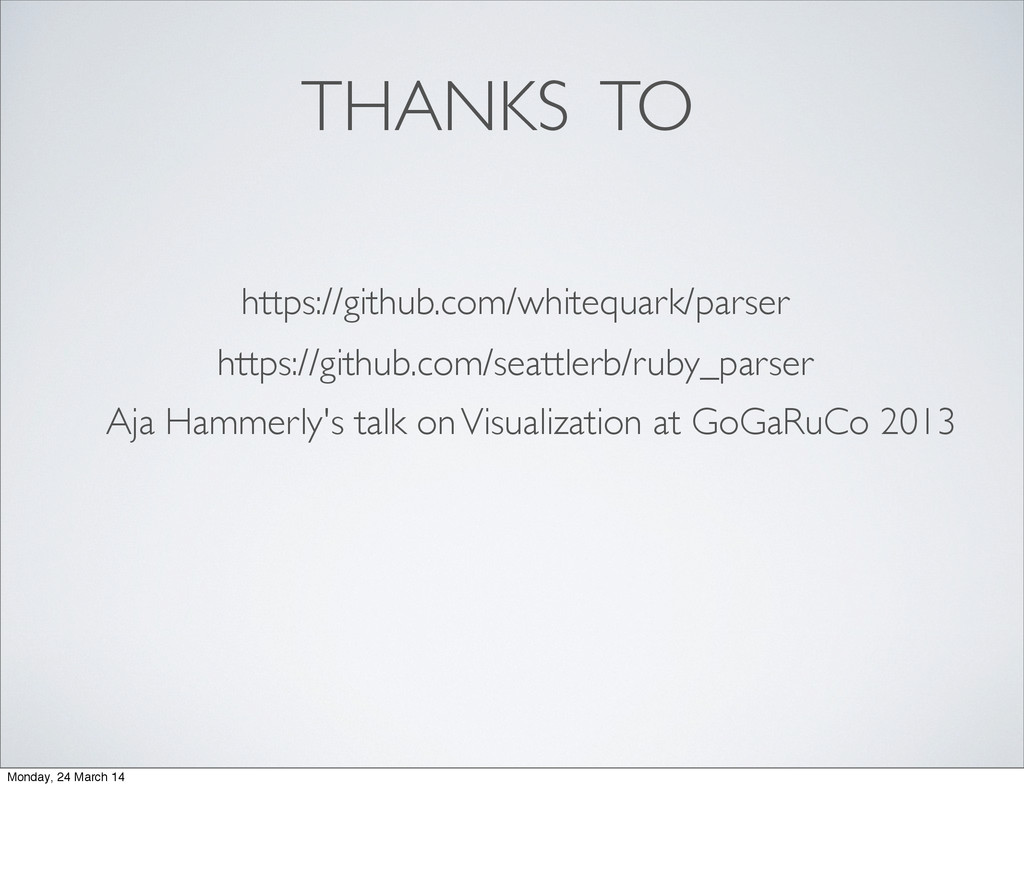 THANKS TO

https://github.com/whitequark/parser

https://github.com/seattlerb/ruby_parser

Aja Hammerly's talk on Visualization at GoGaRuCo 2013

Monday, 24 March 14